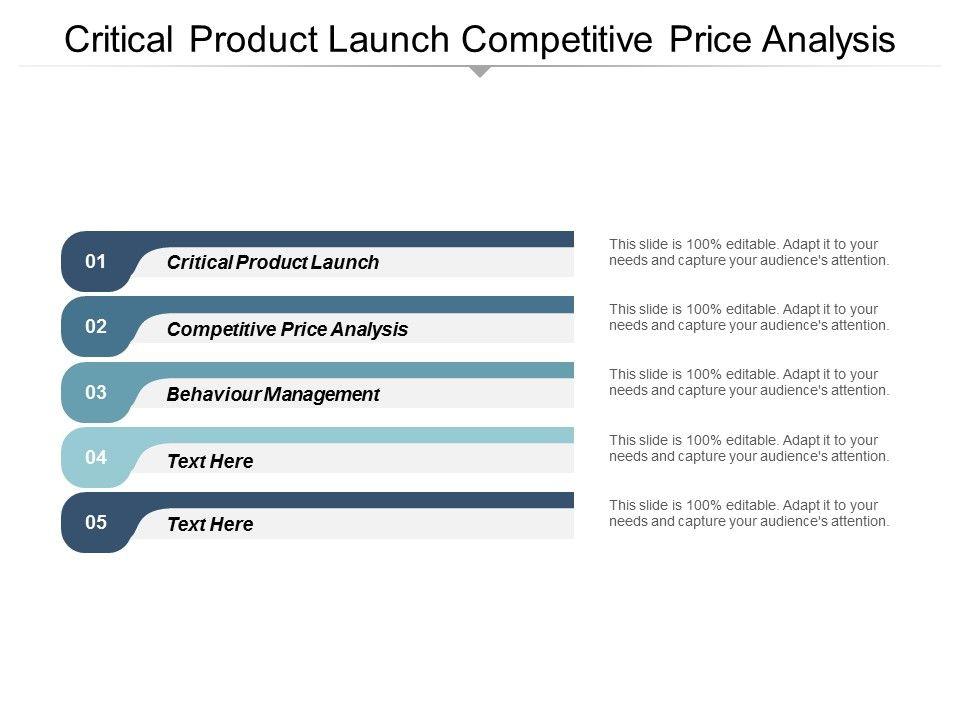 Critical Product Launch Competitive Price Analysis

01 Critical Product Launch

This slide is 100% editable. Adapt it to your needs and capture your audience's attention.

02 Competitive Price Analysis

This slide is 100% editable. Adapt it to your needs and capture your audience's attention.

03 Behaviour Management

This slide is 100% editable. Adapt it to your needs and capture your audience's attention.

04 Text Here

This slide is 100% editable. Adapt it to your needs and capture your audience's attention.

05 Text Here

This slide is 100% editable. Adapt it to your needs and capture your audience's attention.